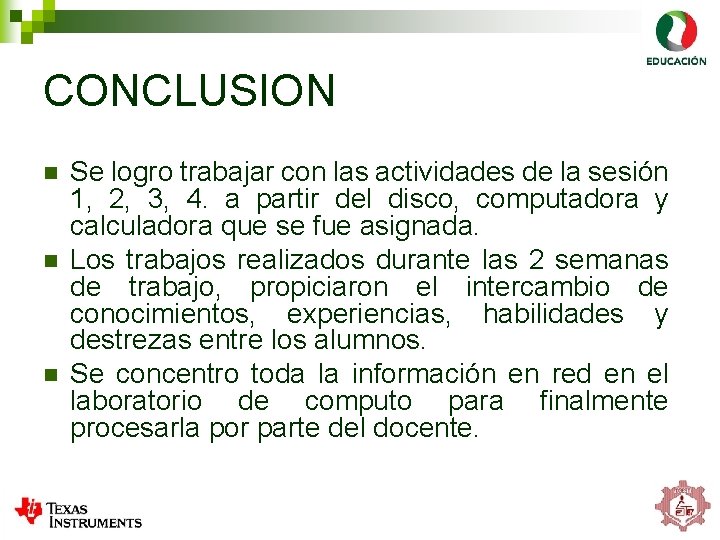 EDUCACIÓN

CONCLUSION

Se logro trabajar con las actividades de la sesión 1, 2, 3, 4. a partir del disco, computadora y calculadora que se fue asignada.

Los trabajos realizados durante las 2 semanas de trabajo, propiciaron el intercambio de conocimientos, experiencias, habilidades y destrezas entre los alumnos.

Se concentro toda la información en red en el laboratorio de computo para finalmente procesarla por parte del docente.

TEXAS INSTRUMENTS